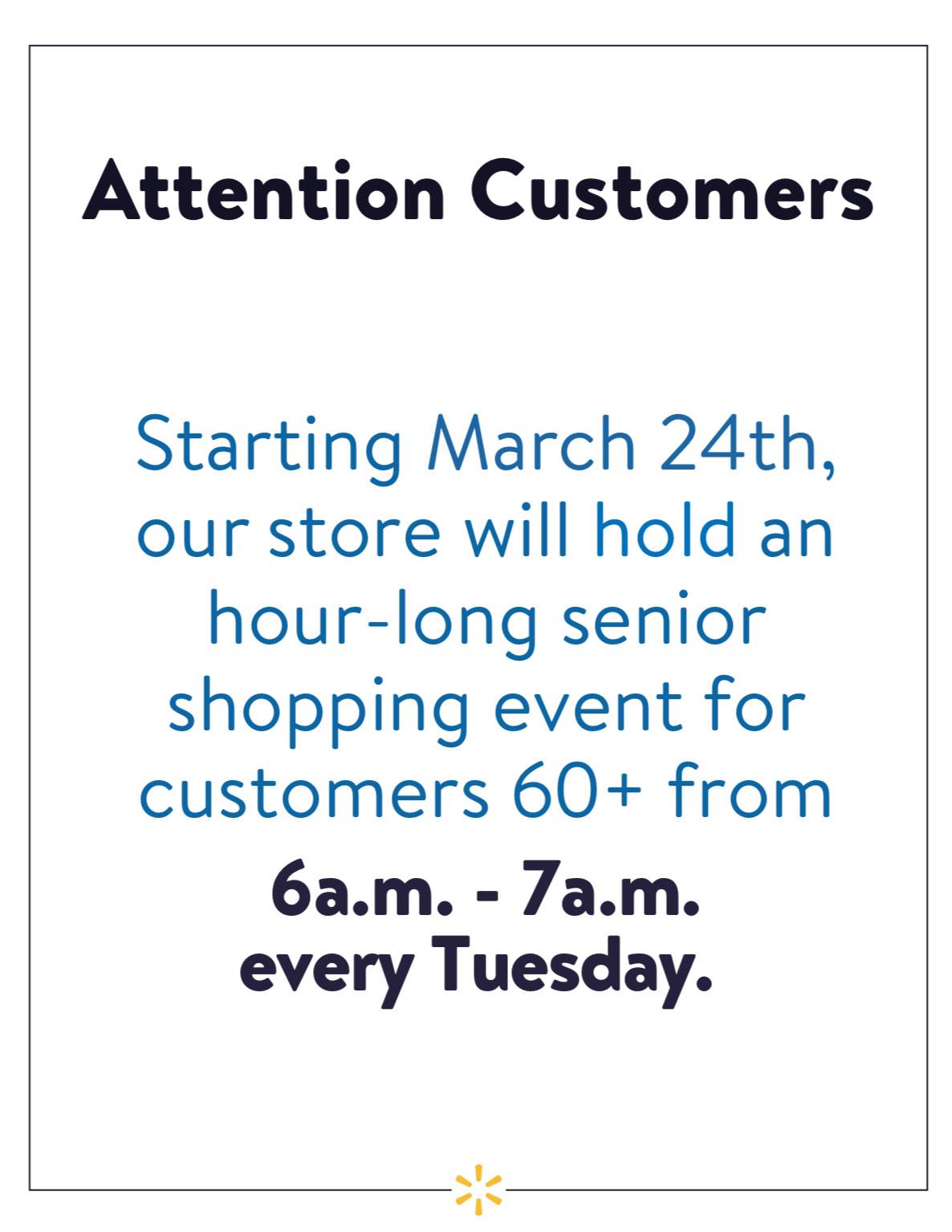 Attention Customers

Starting March 24th, our store will hold an hour-long senior shopping event for customers 60+ from

6a.m. - 7a.m. every Tuesday.